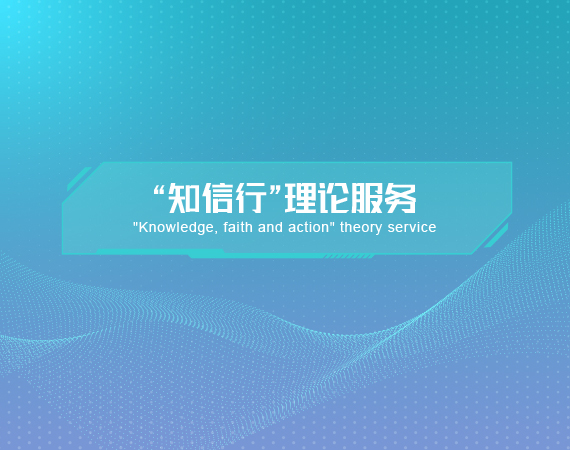 “知信行”理论服务
"Knowledge, faith and action" theory service